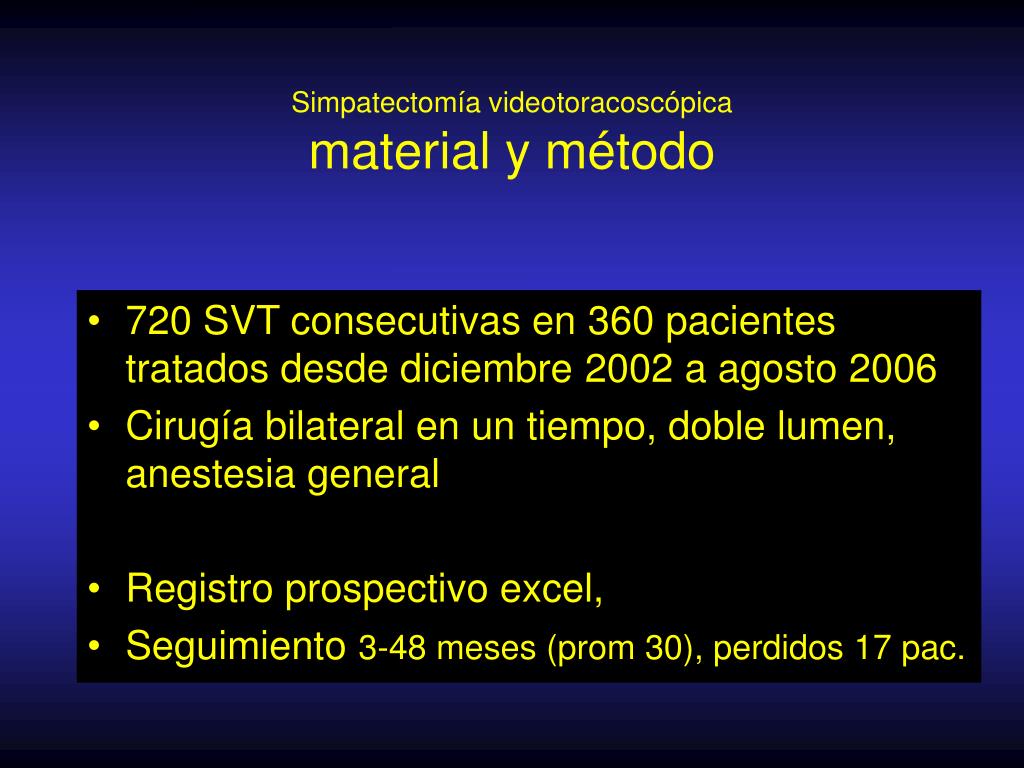 Simpatectomía videotoracoscópica
material y método

• 720 SVT consecutivas en 360 pacientes tratados desde diciembre 2002 a agosto 2006
• Cirugía bilateral en un tiempo, doble lumen, anestesia general

• Registro prospectivo excel,
• Seguimiento 3-48 meses (prom 30), perdidos 17 pac.